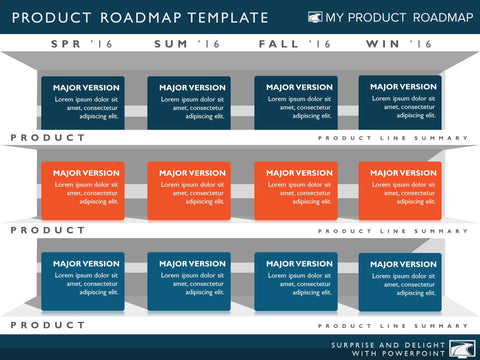 PRODUCT ROADMAP TEMPLATE

MY PRODUCT ROADMAP

SPR '16 SUM '16 FALL '16 WIN '16

MAJOR VERSION
Lorem ipsum dolor sit amet, consectetur adipiscing elit.

MAJOR VERSION
Lorem ipsum dolor sit amet, consectetur adipiscing elit.

MAJOR VERSION
Lorem ipsum dolor sit amet, consectetur adipiscing elit.

MAJOR VERSION
Lorem ipsum dolor sit amet, consectetur adipiscing elit.

PRODUCT

PRODUCT LINE SUMMARY

MAJOR VERSION
Lorem ipsum dolor sit amet, consectetur adipiscing elit.

MAJOR VERSION
Lorem ipsum dolor sit amet, consectetur adipiscing elit.

MAJOR VERSION
Lorem ipsum dolor sit amet, consectetur adipiscing elit.

MAJOR VERSION
Lorem ipsum dolor sit amet, consectetur adipiscing elit.

PRODUCT

PRODUCT LINE SUMMARY

MAJOR VERSION
Lorem ipsum dolor sit amet, consectetur adipiscing elit.

MAJOR VERSION
Lorem ipsum dolor sit amet, consectetur adipiscing elit.

MAJOR VERSION
Lorem ipsum dolor sit amet, consectetur adipiscing elit.

MAJOR VERSION
Lorem ipsum dolor sit amet, consectetur adipiscing elit.

PRODUCT

PRODUCT LINE SUMMARY

SURPRISE AND DELIGHT WITH POWERPOINT